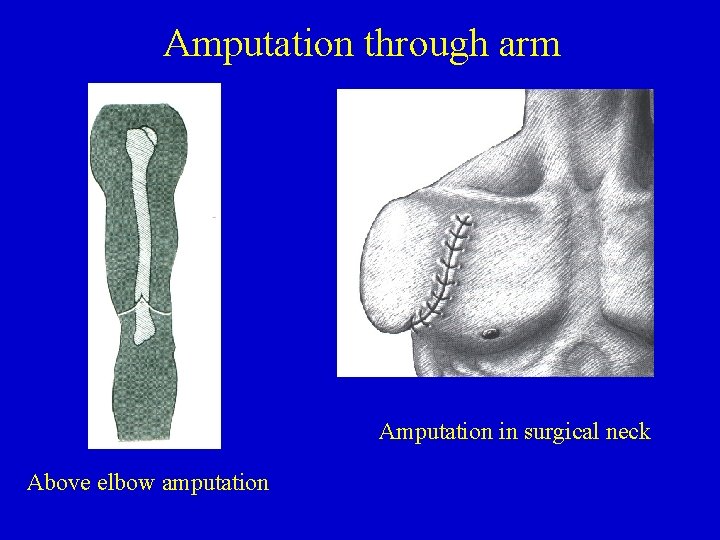 Amputation through arm

Amputation in surgical neck

Above elbow amputation